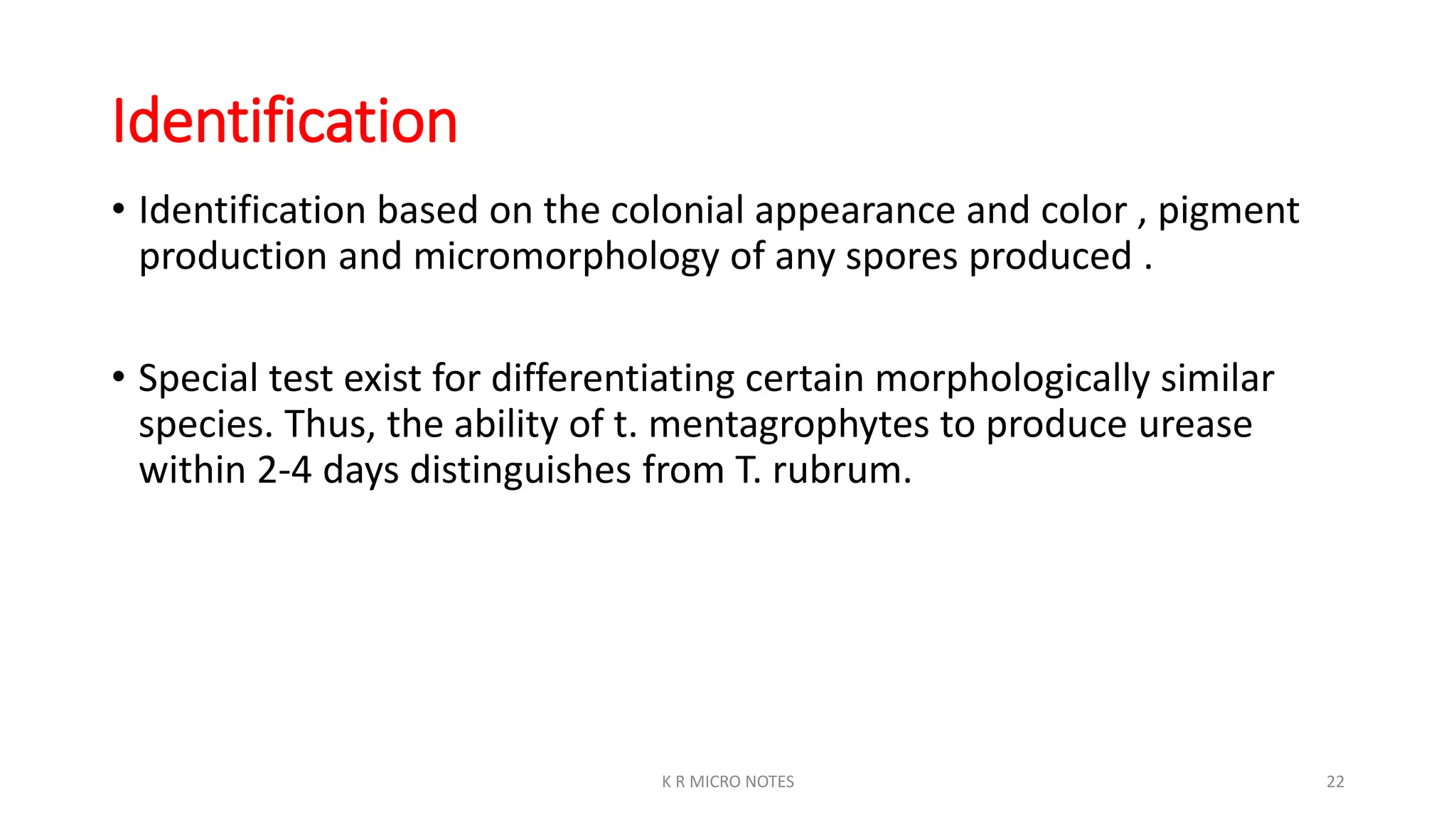 Identification

• Identification based on the colonial appearance and color , pigment production and micromorphology of any spores produced .

• Special test exist for differentiating certain morphologically similar species. Thus, the ability of t. mentagrophytes to produce urease within 2-4 days distinguishes from T. rubrum.

K R MICRO NOTES

22